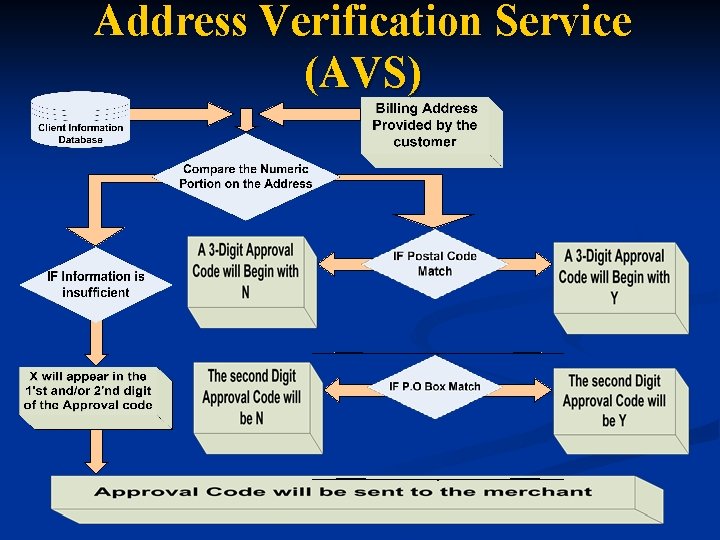 Address Verification Service (AVS)

Client Information Database

Billing Address Provided by the customer

Compare the Numeric Portion on the Address

IF Information is insufficient

A 3-Digit Approval Code will Begin with N

IF Postal Code Match

A 3-Digit Approval Code will Begin with Y

X will appear in the 1'st and/or 2'nd digit of the Approval code

The second Digit Approval Code will be N

IF P.O Box Match

The second Digit Approval Code will be Y

Approval Code will be sent to the merchant